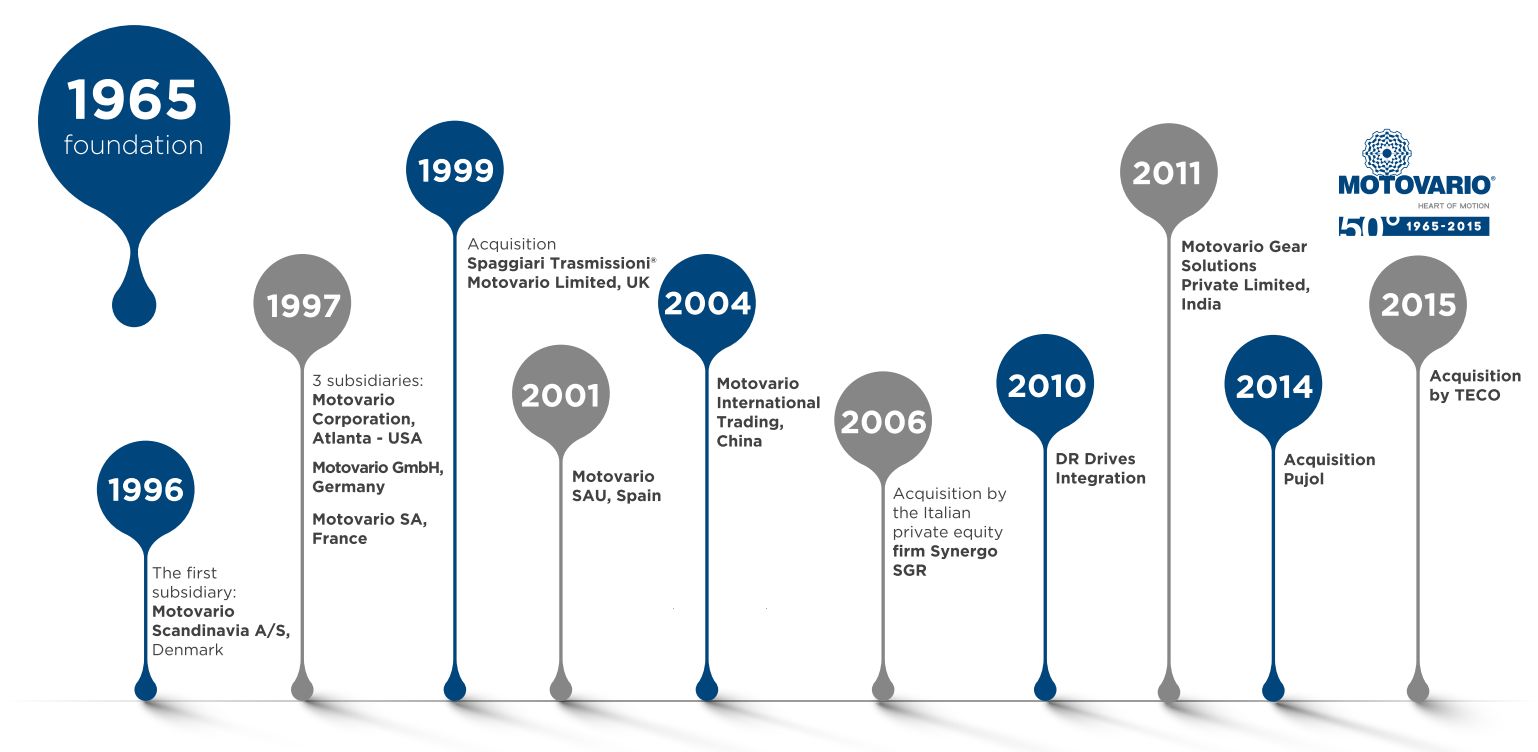 1965
foundation

1996
The first subsidiary:
Motovario Scandinavia A/S, Denmark

1997
3 subsidiaries:
Motovario Corporation, Atlanta - USA

Motovario GmbH, Germany

Motovario SA, France

1999
Acquisition
Spaggiari Trasmissioni®
Motovario Limited, UK

2001
Motovario SAU, Spain

2004
Motovario International Trading, China

2006
Acquisition by the Italian private equity firm Synergo SGR

2010
DR Drives Integration

2011
Motovario Gear Solutions Private Limited, India

2014
Acquisition Pujol

2015
Acquisition by TECO

MOTOVARIO®
HEART OF MOTION
50° 1965-2015